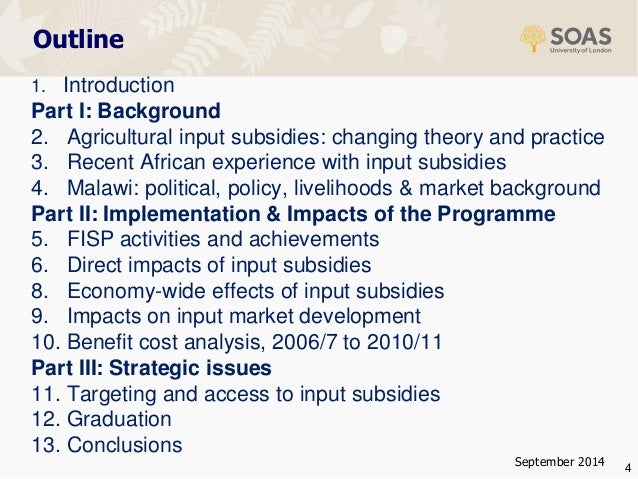 Outline

SOAS
University of London

1. Introduction
Part I: Background
2. Agricultural input subsidies: changing theory and practice
3. Recent African experience with input subsidies
4. Malawi: political, policy, livelihoods & market background
Part II: Implementation & Impacts of the Programme
5. FISP activities and achievements
6. Direct impacts of input subsidies
8. Economy-wide effects of input subsidies
9. Impacts on input market development
10. Benefit cost analysis, 2006/7 to 2010/11
Part III: Strategic issues
11. Targeting and access to input subsidies
12. Graduation
13. Conclusions

September 2014
4